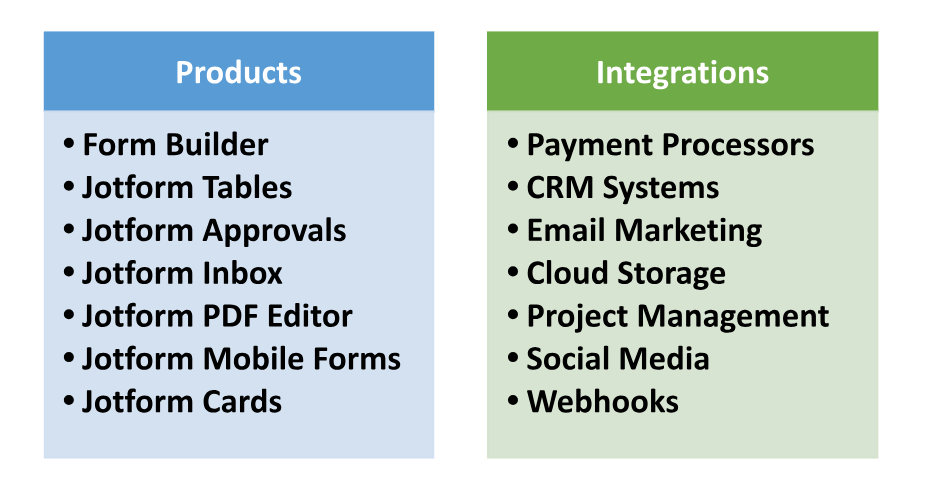 Products

• Form Builder
• Jotform Tables
• Jotform Approvals
• Jotform Inbox
• Jotform PDF Editor
• Jotform Mobile Forms
• Jotform Cards

Integrations

• Payment Processors
• CRM Systems
• Email Marketing
• Cloud Storage
• Project Management
• Social Media
• Webhooks